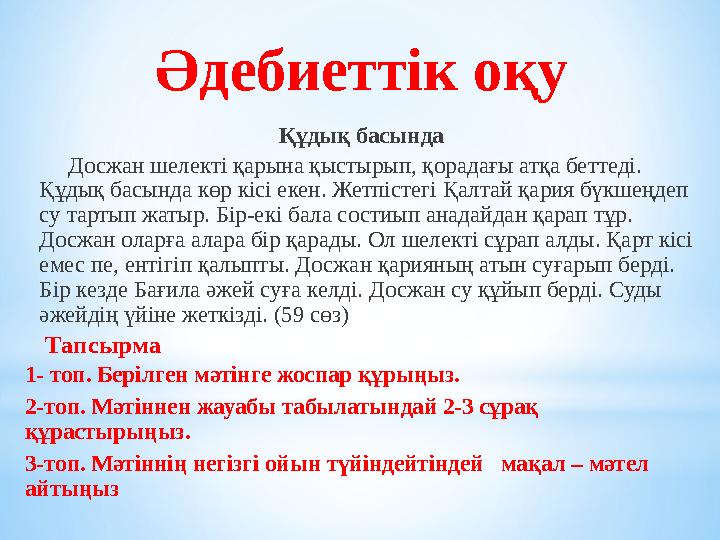 Әдебиеттік оқу

Құдық басында

Досжан шелекті қарына қыстырып, қорадағы атқа беттеді. Құдық басында көр кісі екен. Жетпістегі Қалтай қария бүкшеңдеп су тартып жатыр. Бір-екі бала состиып анадайдан қарап тұр. Досжан оларға алара бір қарады. Ол шелекті сұрап алды. Қарт кісі емес пе, ентігіп қалыпты. Досжан қарияның атын суғарып берді. Бір кезде Бағила әжей суға келді. Досжан су құйып берді. Суды әжейдің үйіне жеткізді. (59 сөз)

Тапсырма

1- топ. Берілген мәтінге жоспар құрыңыз.

2-топ. Мәтіннен жауабы табылатындай 2-3 сұрақ құрастырыңыз.

3-топ. Мәтіннің негізгі ойын түйіндейтіндей мақал – мәтел айтыңыз